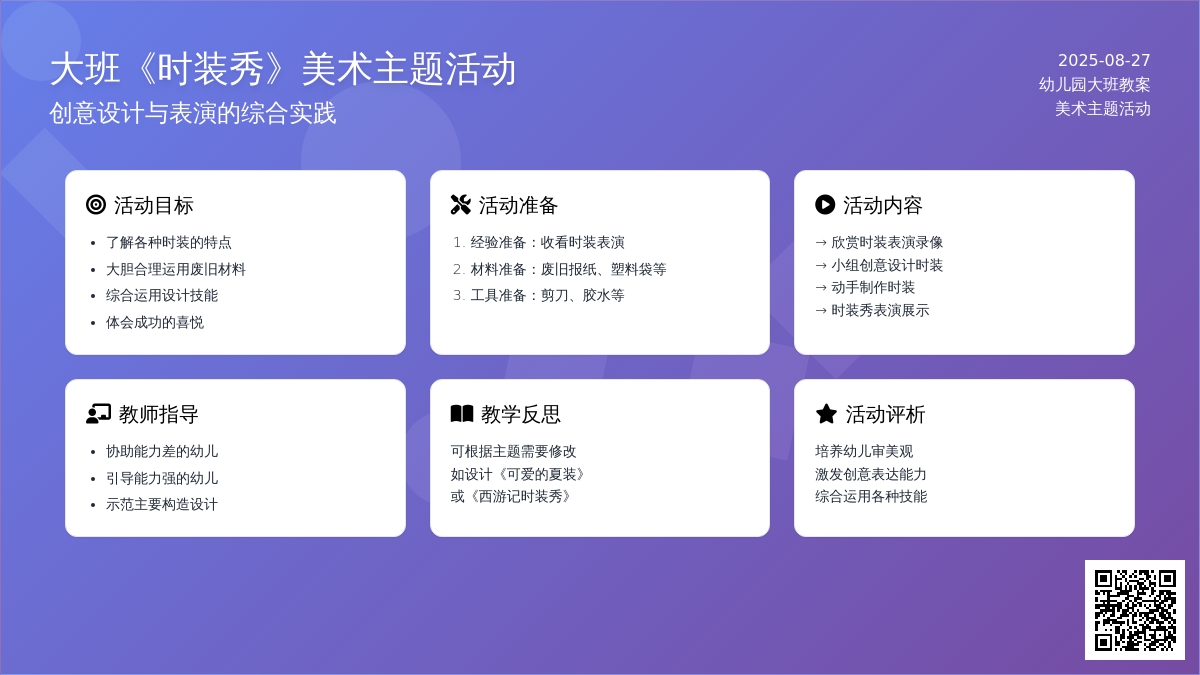 大班《时装秀》美术主题活动

创意设计与表演的综合实践

2025-08-27
幼儿园大班教案
美术主题活动

活动目标

- 了解各种时装的特点
- 大胆合理运用废旧材料
- 综合运用设计技能
- 体会成功的喜悦

活动准备

1. 经验准备：收看时装表演
2. 材料准备：废旧报纸、塑料袋等
3. 工具准备：剪刀、胶水等

活动内容

→ 欣赏时装表演录像
→ 小组创意设计时装
→ 动手制作时装
→ 时装秀表演展示

教师指导

- 协助能力差的幼儿
- 引导能力强的幼儿
- 示范主要构造设计

教学反思

可根据主题需要修改
如设计《可爱的夏装》
或《西游记时装秀》

活动评析

培养幼儿审美观
激发创意表达能力
综合运用各种技能